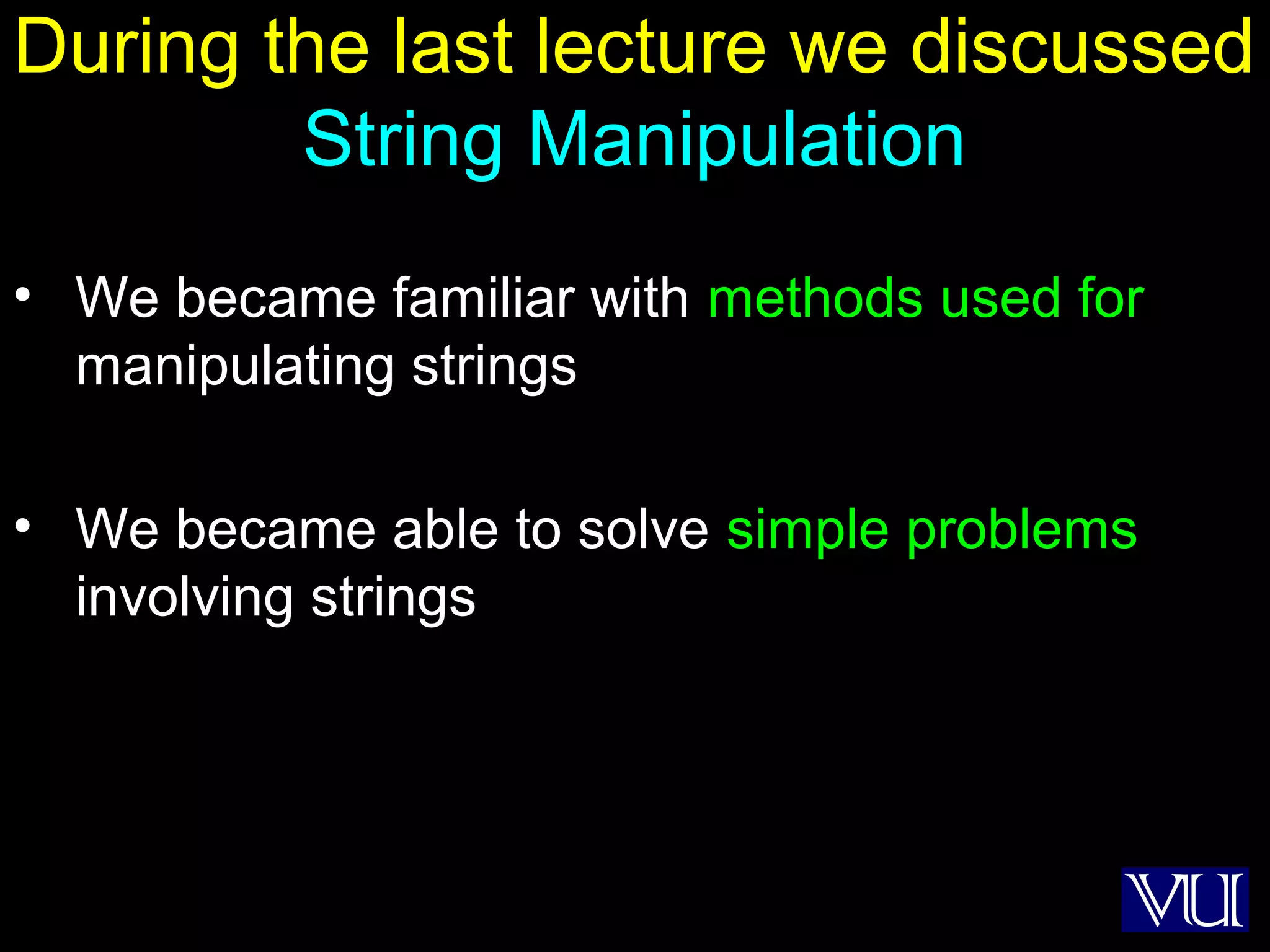 During the last lecture we discussed
String Manipulation

• We became familiar with methods used for manipulating strings

• We became able to solve simple problems involving strings

VU